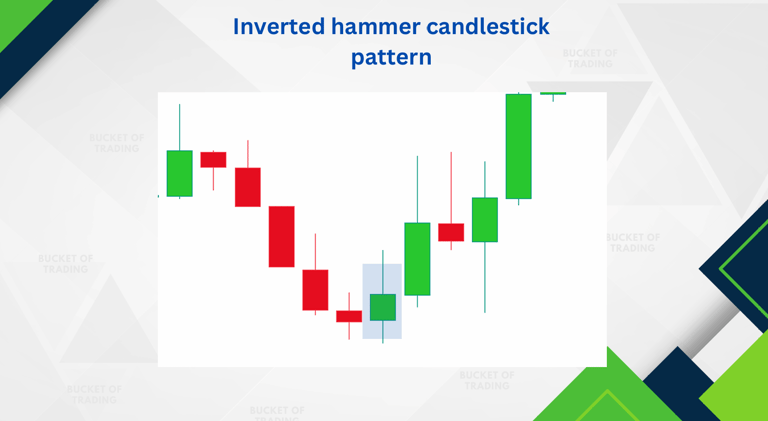 Inverted hammer candlestick pattern

BUCKET OF TRADING

BUCKET OF TRADING

BUCKET OF TRADING

BUCKET OF TRADING

BUCKET OF TRADING

BUCKET OF TRADING

BUCKET OF TRADING